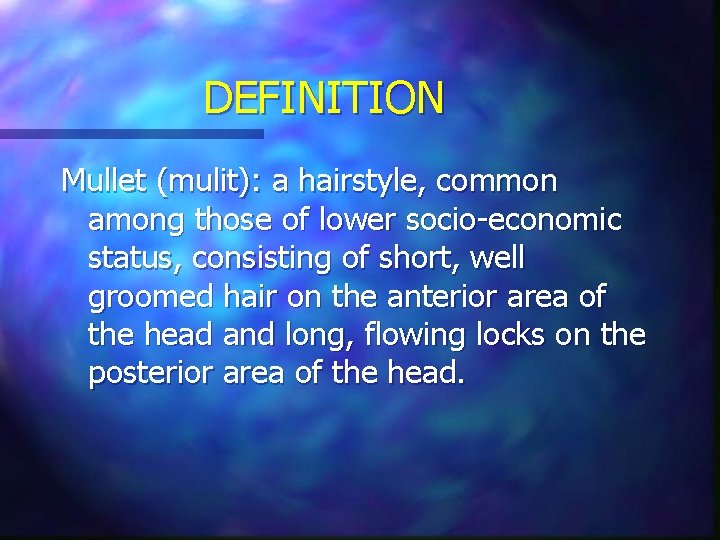 DEFINITION

Mullet (mulit): a hairstyle, common among those of lower socio-economic status, consisting of short, well groomed hair on the anterior area of the head and long, flowing locks on the posterior area of the head.